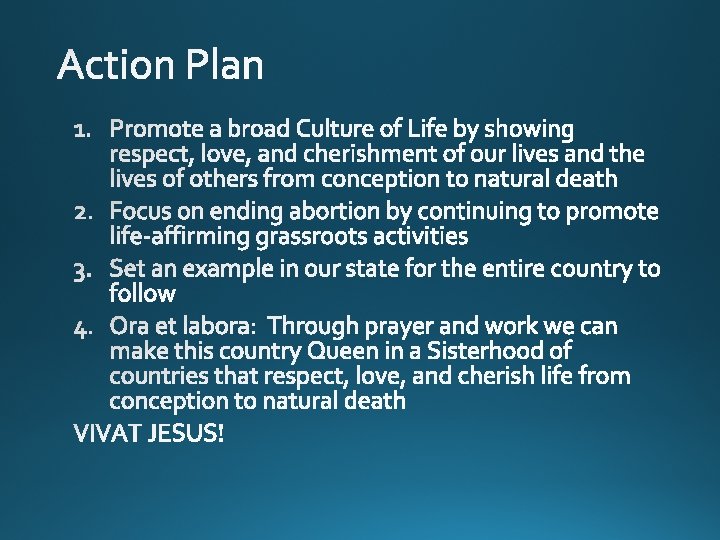 Action Plan

1. Promote a broad Culture of Life by showing respect, love, and cherishment of our lives and the lives of others from conception to natural death
2. Focus on ending abortion by continuing to promote life-affirming grassroots activities
3. Set an example in our state for the entire country to follow
4. Ora et labora: Through prayer and work we can make this country Queen in a Sisterhood of countries that respect, love, and cherish life from conception to natural death

VIVAT JESUS!